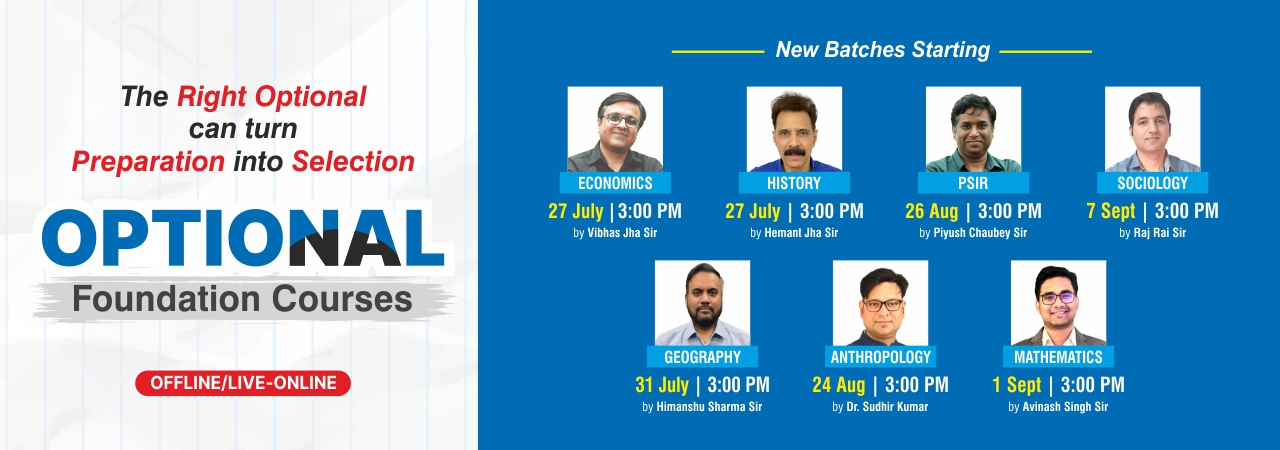 The Right Optional can turn Preparation into Selection

OPTIONAL

Foundation Courses

OFFLINE/LIVE-ONLINE

New Batches Starting

ECONOMICS
27 July | 3:00 PM
by Vibhas Jha Sir

HISTORY
27 July | 3:00 PM
by Hemant Jha Sir

PSIR
26 Aug | 3:00 PM
by Piyush Chaubey Sir

SOCIOLOGY
7 Sept | 3:00 PM
by Raj Rai Sir

GEOGRAPHY
31 July | 3:00 PM
by Himanshu Sharma Sir

ANTHROPOLOGY
24 Aug | 3:00 PM
by Dr. Sudhir Kumar

MATHEMATICS
1 Sept | 3:00 PM
by Avinash Singh Sir